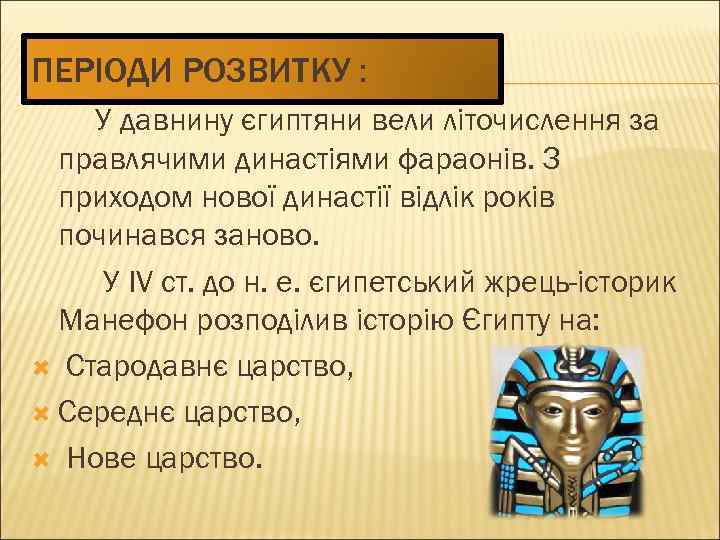 ПЕРІОДИ РОЗВИТКУ :

У давнину єгиптяни вели літочислення за правлячими династіями фараонів. З приходом нової династії відлік років починався заново.

У IV ст. до н. е. єгипетський жрець-історик Манефон розподілив історію Єгипту на:

Стародавнє царство,

Середнє царство,

Нове царство.